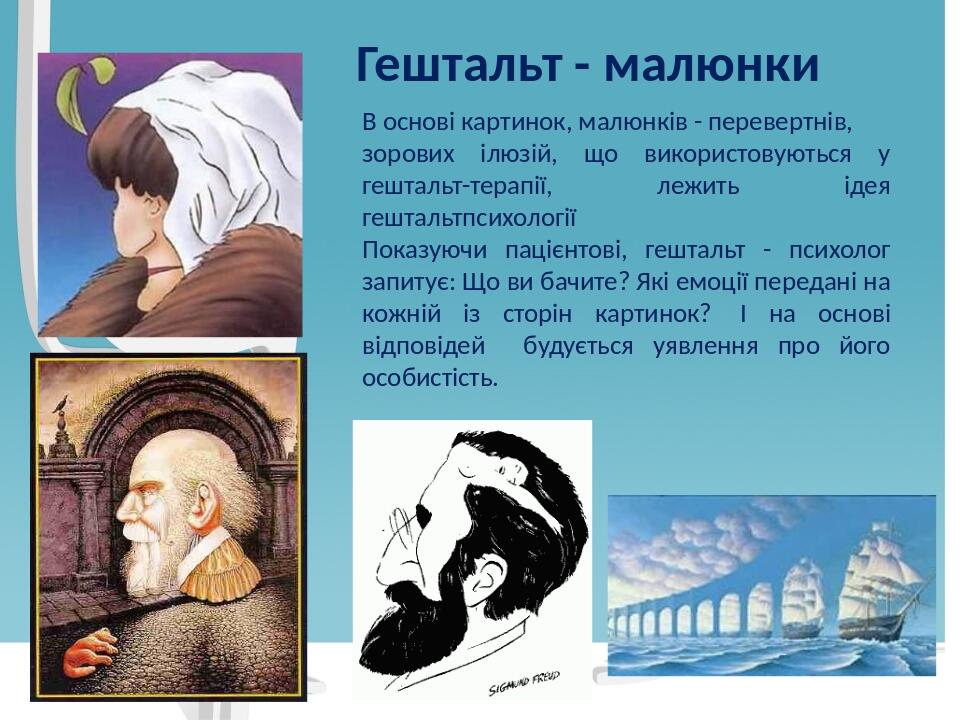 Гештальт - малюнки

В основі картинок, малюнків - перевертнів, зорових ілюзій, що використовуються у гештальт-терапії, лежить ідея гештальтпсихології

Показуючи пацієнтові, гештальт - психолог запитує: Що ви бачите? Які емоції передані на кожній із сторін картинок? І на основі відповідей будується уявлення про його особистість.

SIGMUND FREUD